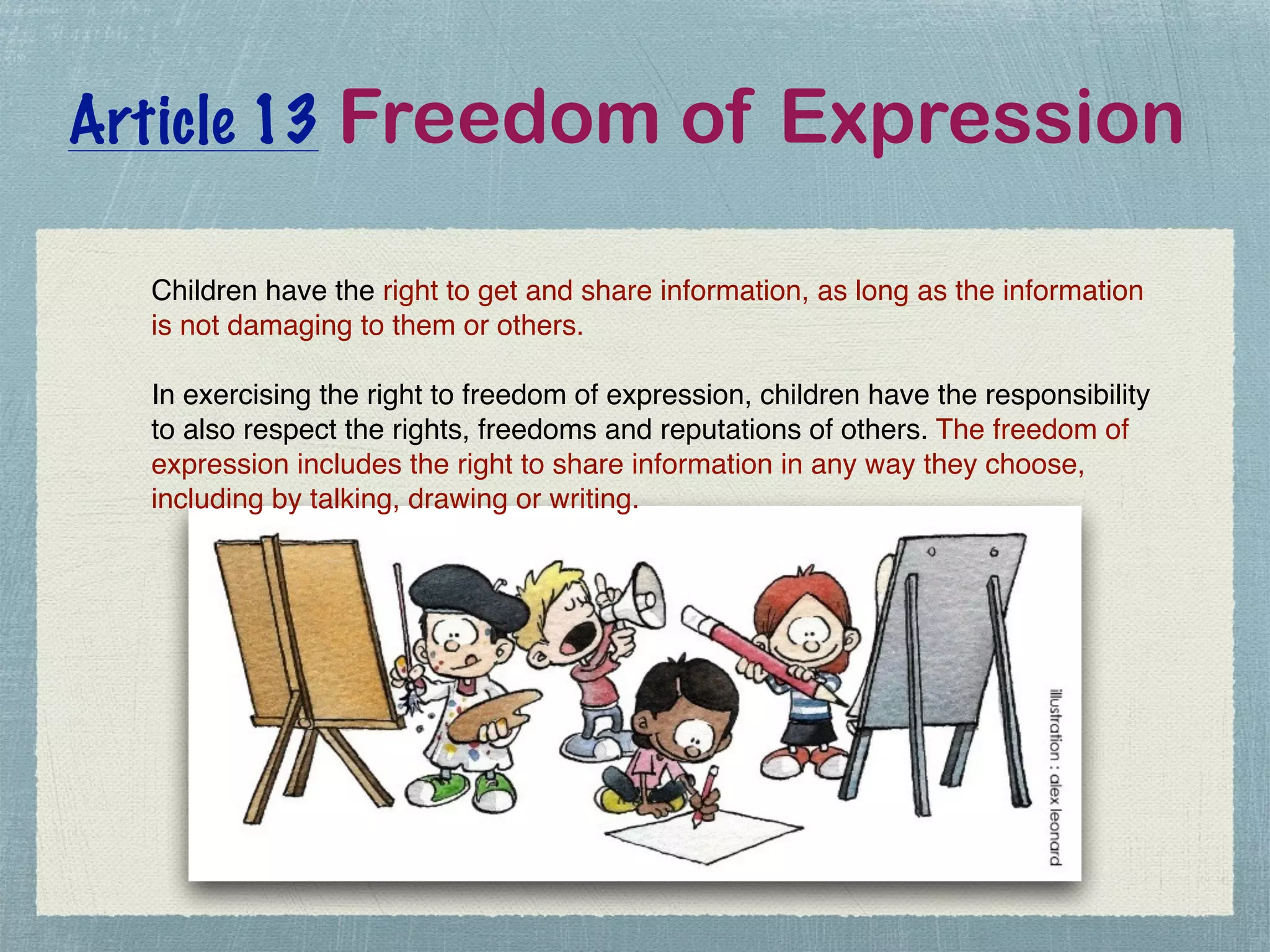 Article 13 Freedom of Expression

Children have the right to get and share information, as long as the information is not damaging to them or others.

In exercising the right to freedom of expression, children have the responsibility to also respect the rights, freedoms and reputations of others. The freedom of expression includes the right to share information in any way they choose, including by talking, drawing or writing.

illustration : alex leonard